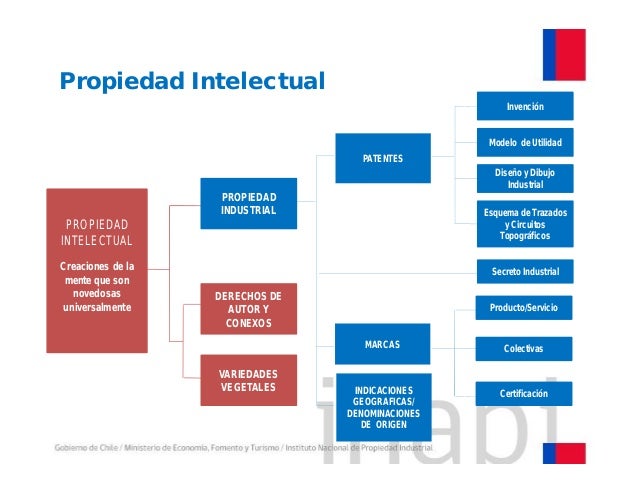 Propiedad Intelectual

PROPIEDAD INTELECTUAL

Creaciones de la mente que son novedosas universalmente

PROPIEDAD INDUSTRIAL

DERECHOS DE AUTOR Y CONEXOS

VARIEDADES VEGETALES

PATENTES

MARCAS

INDICACIONES GEOGRAFICAS/ DENOMINACIONES DE ORIGEN

Invención

Modelo de Utilidad

Diseño y Dibujo Industrial

Esquema de Trazados y Circuitos Topográficos

Secreto Industrial

Producto/Servicio

Colectivas

Certificación

inapi

Gobierno de Chile / Ministerio de Economía, Fomento y Turismo / Instituto Nacional de Propiedad Industrial